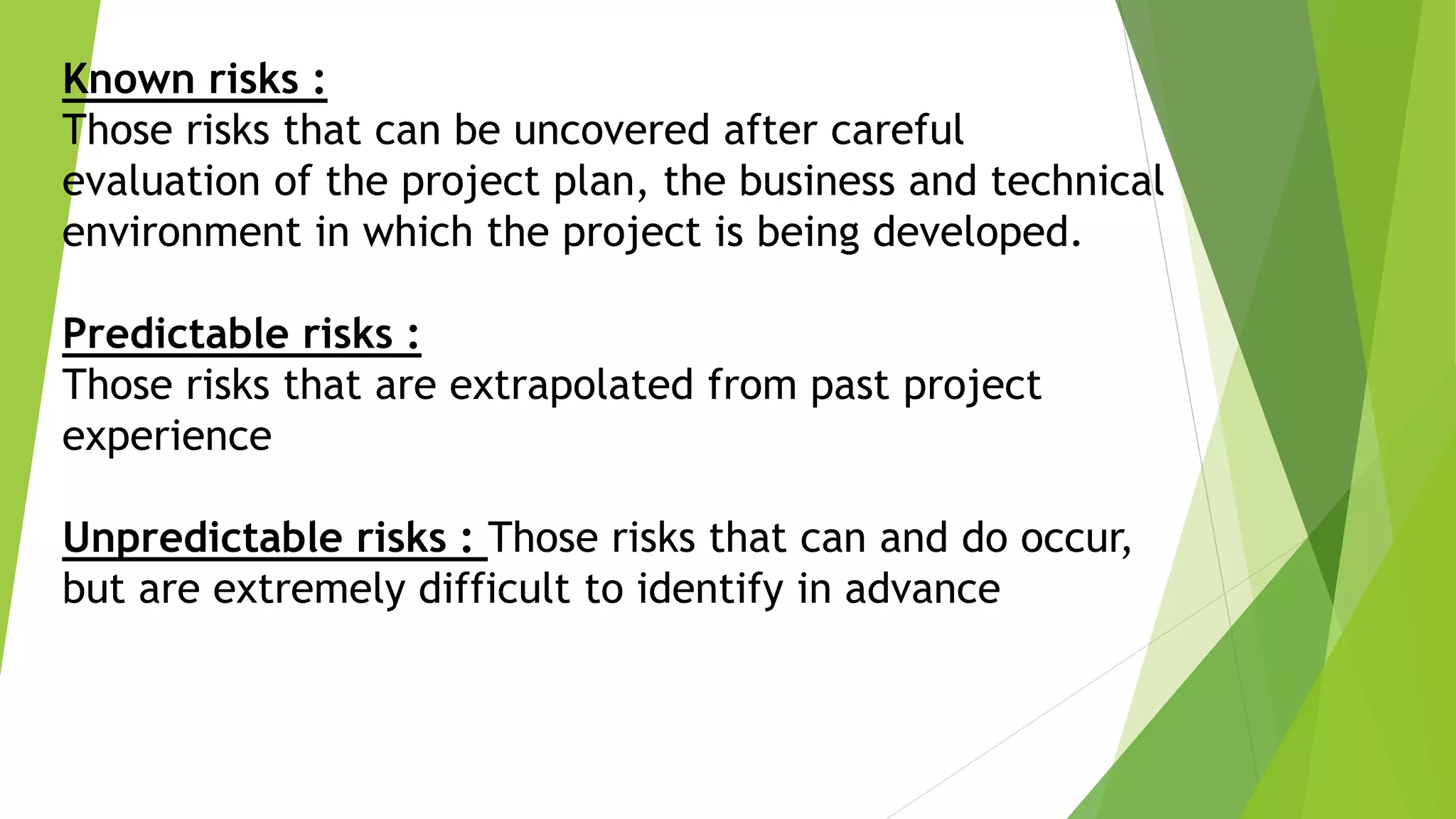 Known risks :
Those risks that can be uncovered after careful evaluation of the project plan, the business and technical environment in which the project is being developed.

Predictable risks :
Those risks that are extrapolated from past project experience

Unpredictable risks : Those risks that can and do occur, but are extremely difficult to identify in advance